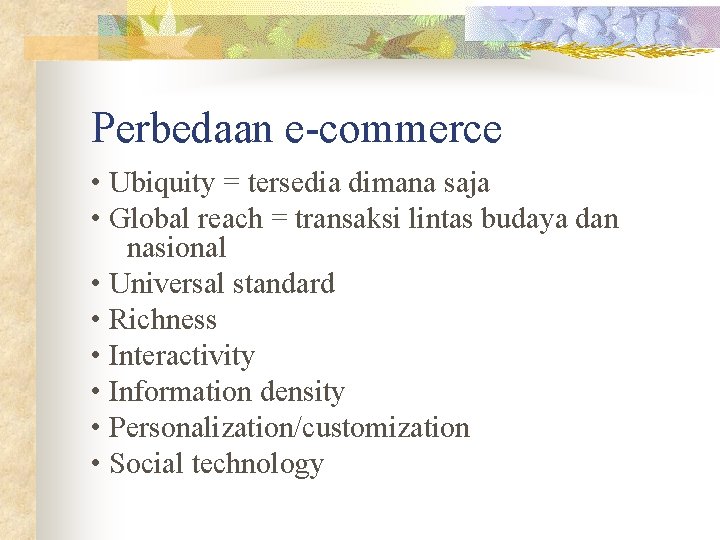 Perbedaan e-commerce

• Ubiquity = tersedia dimana saja
• Global reach = transaksi lintas budaya dan nasional
• Universal standard
• Richness
• Interactivity
• Information density
• Personalization/customization
• Social technology